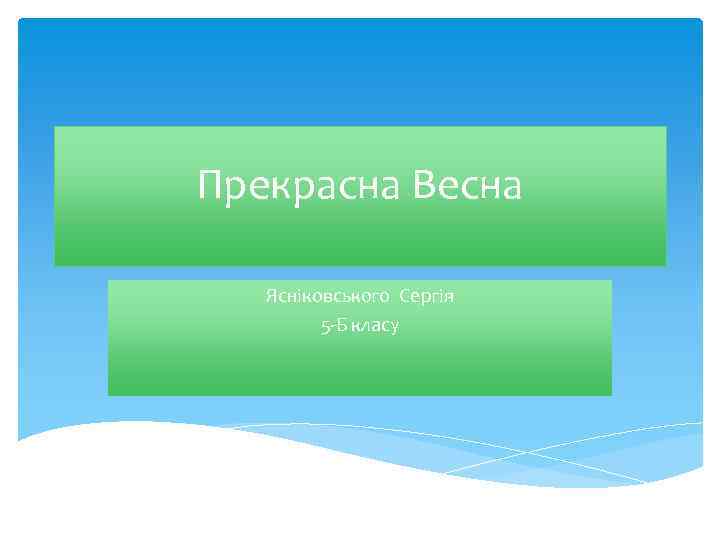 Прекрасна Весна

Ясніковського Сергія
5-Б класу